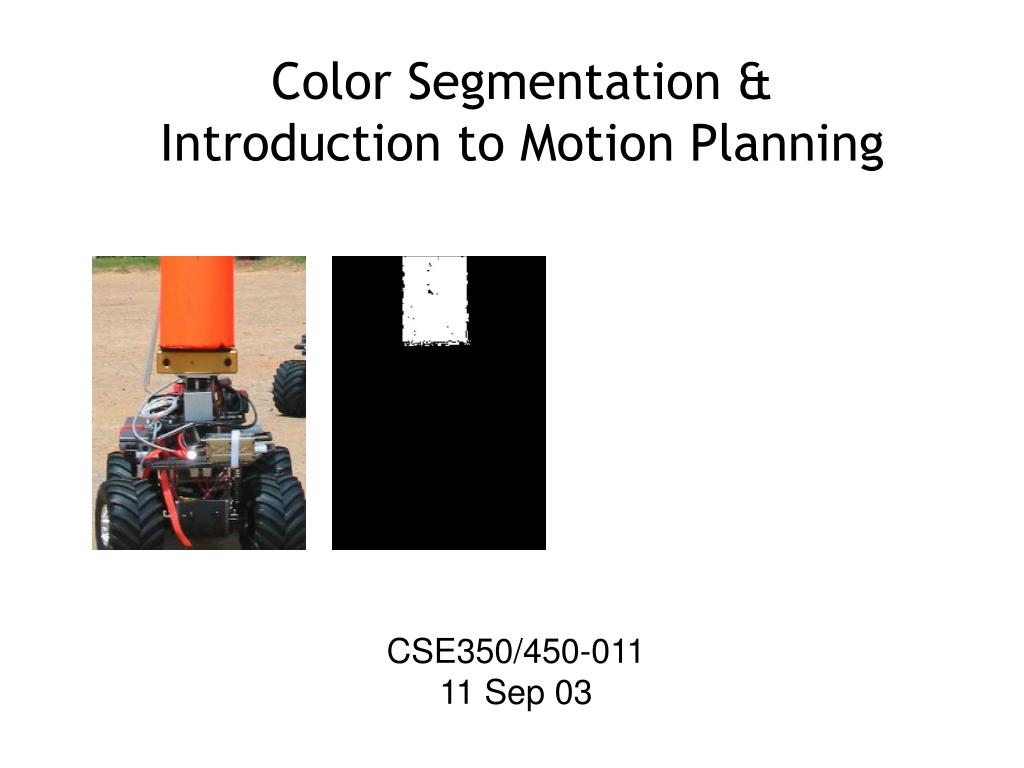 Color Segmentation &
Introduction to Motion Planning

CSE350/450-011
11 Sep 03